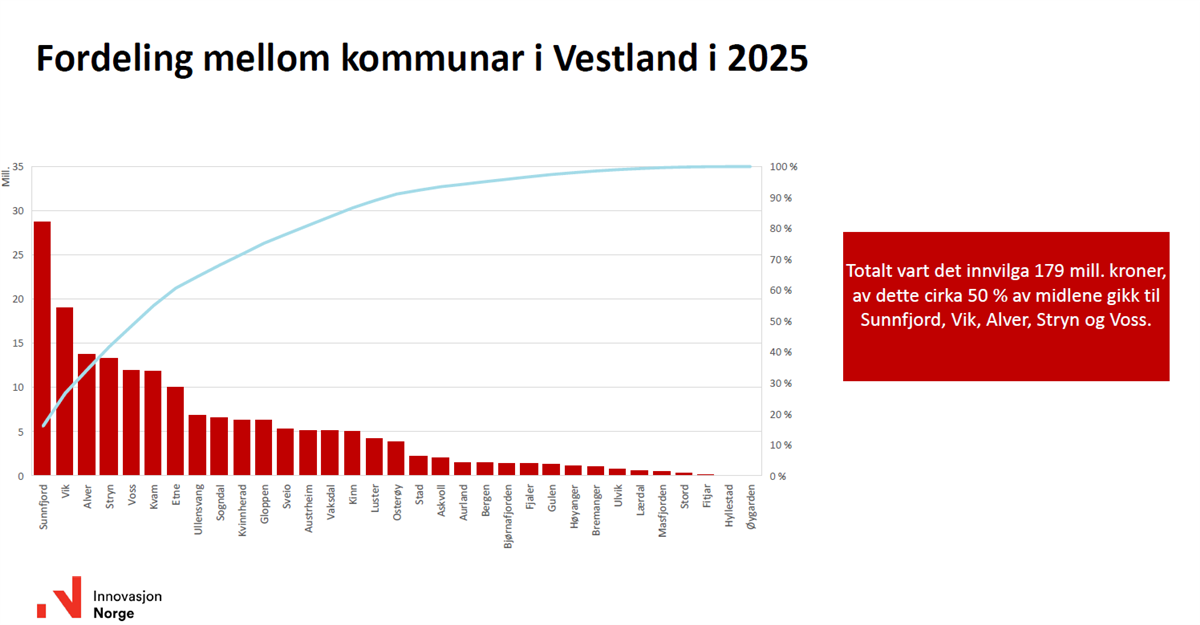 Fordeling mellom kommunar i Vestland i 2025

Mill.

35
30
25
20
15
10
5
0

100 %
90 %
80 %
70 %
60 %
50 %
40 %
30 %
20 %
10 %
0 %

Sunnfjord
Vik
Alver
Stryn
Voss
Kvam
Etne
Ullensvang
Sogndal
Kvinnherad
Gloppen
Sveio
Austrheim
Vaksdal
Kinn
Luster
Osterøy
Stad
Askvoll
Aurland
Bergen
Bjørnafjorden
Fjaler
Gulen
Høyanger
Bremanger
Ulvik
Lærdal
Masfjorden
Stord
Fitjar
Hyllestad
Øygarden

Totalt vart det innvilga 179 mill. kroner, av dette cirka 50 % av midlene gikk til Sunnfjord, Vik, Alver, Stryn og Voss.

Innovasjon Norge